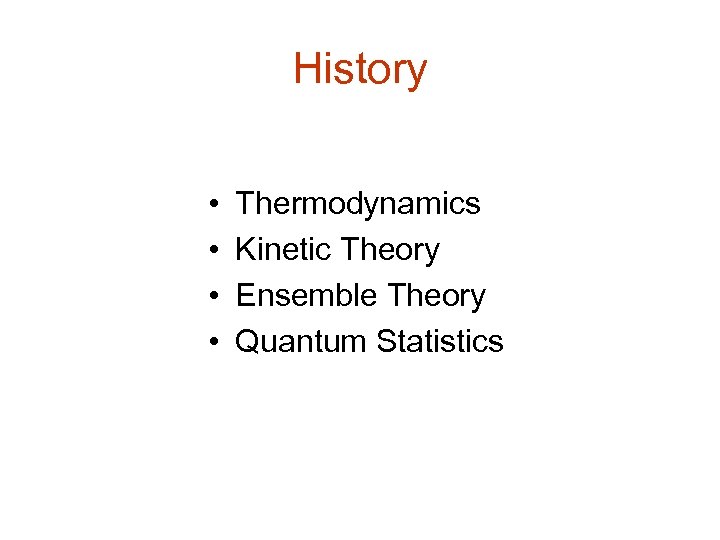 History

• Thermodynamics
• Kinetic Theory
• Ensemble Theory
• Quantum Statistics